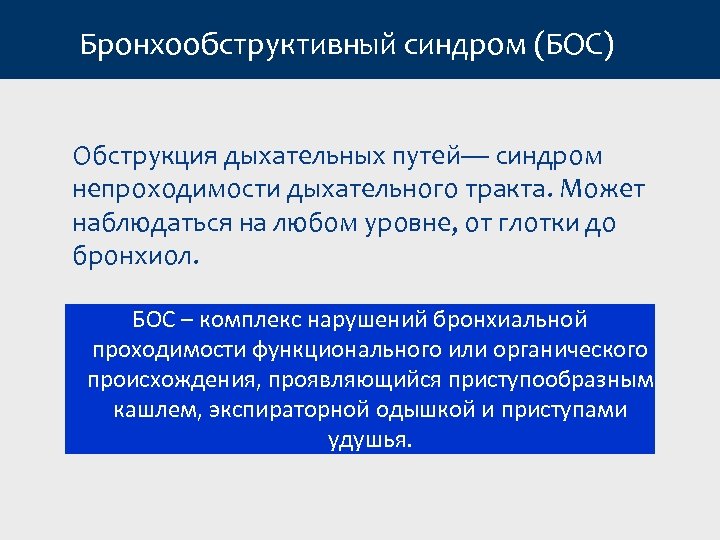 Бронхообструктивный синдром (БОС)

Обструкция дыхательных путей— синдром непроходимости дыхательного тракта. Может наблюдаться на любом уровне, от глотки до бронхиол.

БОС – комплекс нарушений бронхиальной проходимости функционального или органического происхождения, проявляющийся приступообразным кашлем, экспираторной одышкой и приступами удушья.